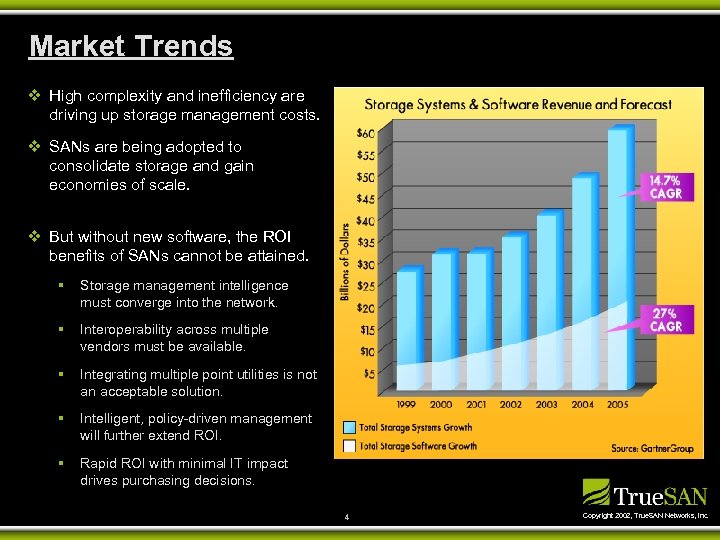 Market Trends

❖ High complexity and inefficiency are driving up storage management costs.

❖ SANs are being adopted to consolidate storage and gain economies of scale.

❖ But without new software, the ROI benefits of SANs cannot be attained.

▪ Storage management intelligence must converge into the network.

▪ Interoperability across multiple vendors must be available.

▪ Integrating multiple point utilities is not an acceptable solution.

▪ Intelligent, policy-driven management will further extend ROI.

▪ Rapid ROI with minimal IT impact drives purchasing decisions.

Storage Systems & Software Revenue and Forecast

Billions of Dollars

$60
$55
$50
$45
$40
$35
$30
$25
$20
$15
$10
$5

1999 2000 2001 2002 2003 2004 2005

14.7% CAGR

27% CAGR

Total Storage Systems Growth

Total Storage Software Growth

Source: GartnerGroup

4

TrueSAN

Copyright 2002, TrueSAN Networks, Inc.